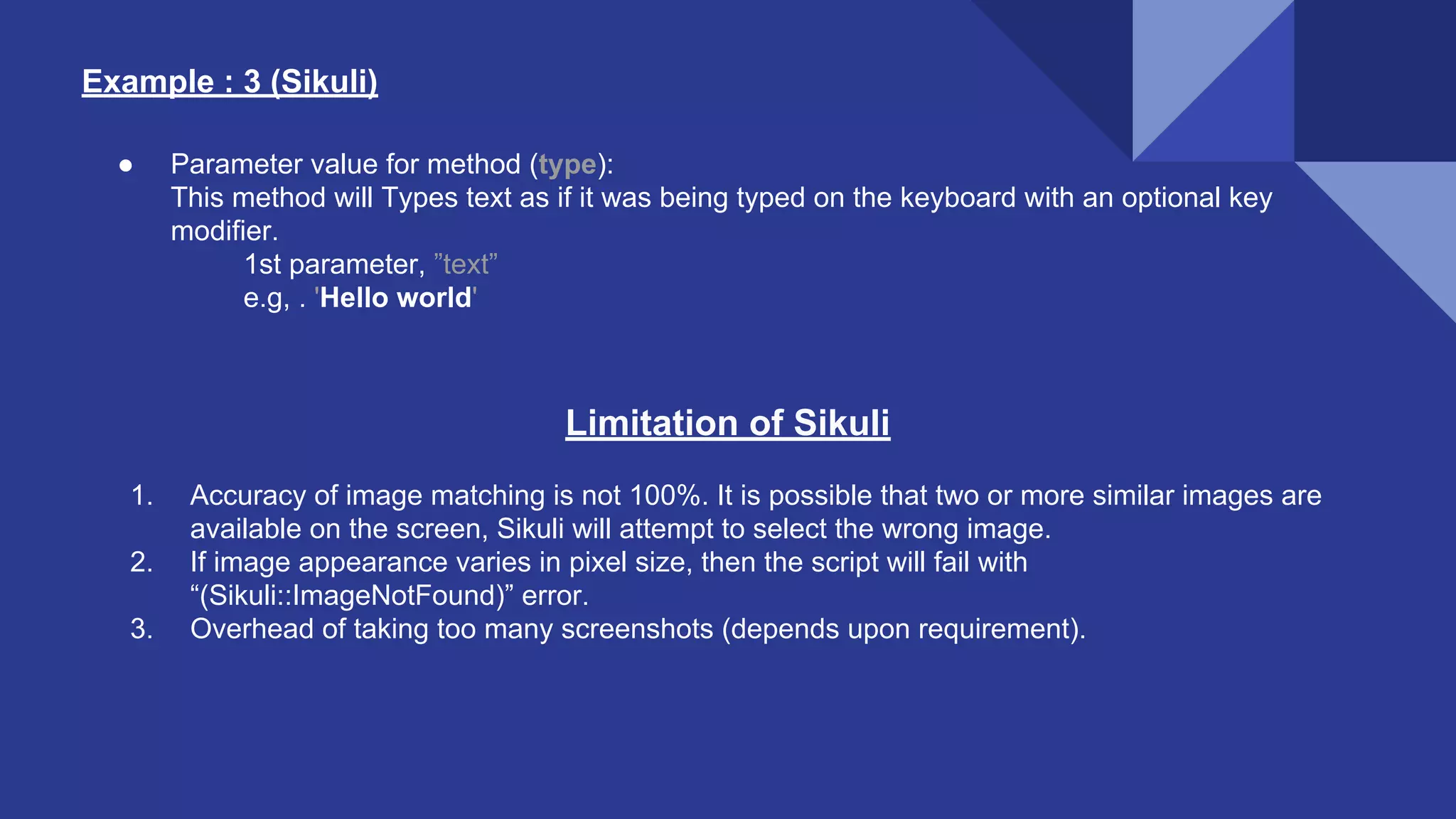 Example : 3 (Sikuli)

● Parameter value for method (type):
This method will Types text as if it was being typed on the keyboard with an optional key modifier.
1st parameter, ”text”
e.g, . 'Hello world'

Limitation of Sikuli

1. Accuracy of image matching is not 100%. It is possible that two or more similar images are available on the screen, Sikuli will attempt to select the wrong image.
2. If image appearance varies in pixel size, then the script will fail with “(Sikuli::ImageNotFound)” error.
3. Overhead of taking too many screenshots (depends upon requirement).